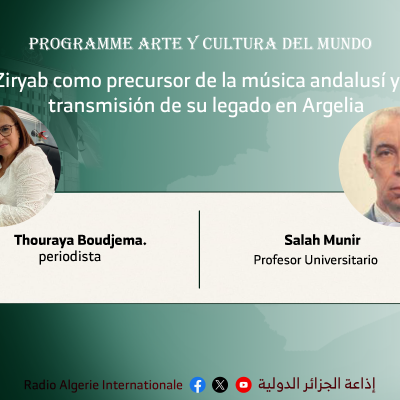 PROGRAMME ARTE Y CULTURA DEL MUNDO

Ziryab como precursor de la música andalusí y transmisión de su legado en Argelia

Thouraya Boudjema.
periodista

Salah Munir
Profesor Universitario

Radio Algerie Internationale إذاعة الجزائر الدولية